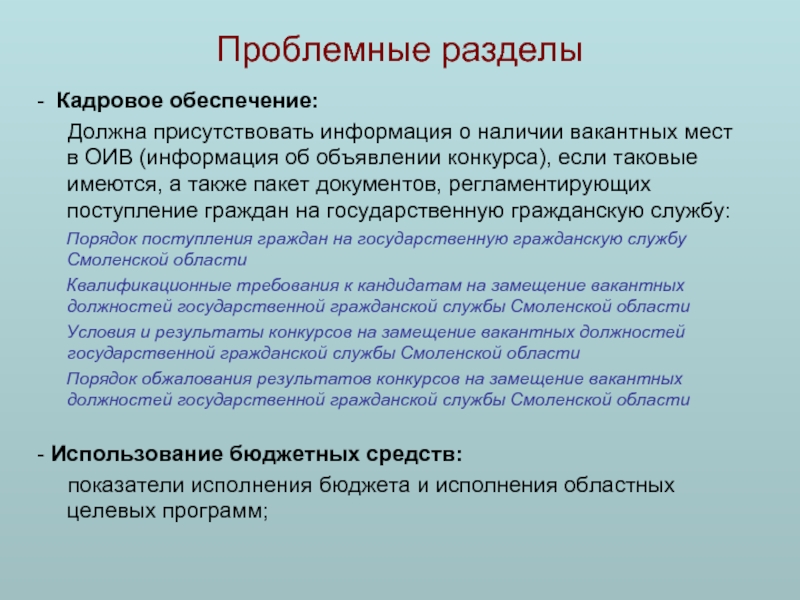 Проблемные разделы

- Кадровое обеспечение:

Должна присутствовать информация о наличии вакантных мест в ОИВ (информация об объявлении конкурса), если таковые имеются, а также пакет документов, регламентирующих поступление граждан на государственную гражданскую службу:

Порядок поступления граждан на государственную гражданскую службу Смоленской области

Квалификационные требования к кандидатам на замещение вакантных должностей государственной гражданской службы Смоленской области

Условия и результаты конкурсов на замещение вакантных должностей государственной гражданской службы Смоленской области

Порядок обжалования результатов конкурсов на замещение вакантных должностей государственной гражданской службы Смоленской области

- Использование бюджетных средств:

показатели исполнения бюджета и исполнения областных целевых программ;